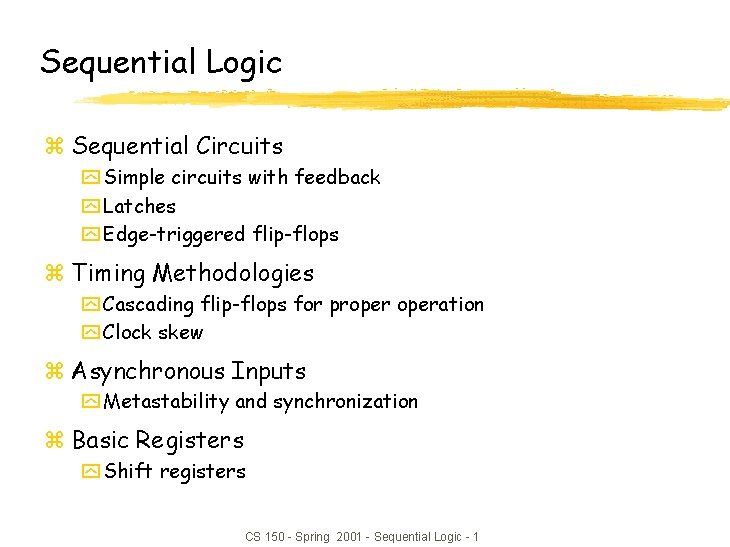 Sequential Logic

Sequential Circuits
Simple circuits with feedback
Latches
Edge-triggered flip-flops

Timing Methodologies
Cascading flip-flops for proper operation
Clock skew

Asynchronous Inputs
Metastability and synchronization

Basic Registers
Shift registers

CS 150 - Spring 2001 - Sequential Logic - 1